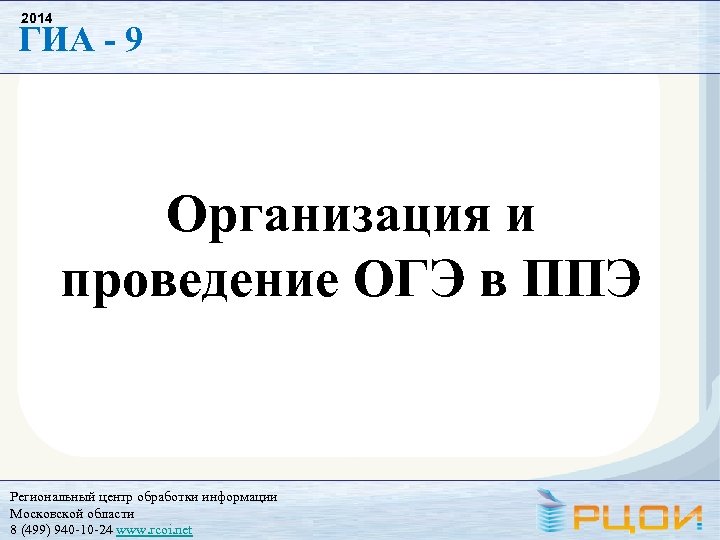 2014
ГИА - 9

Организация и проведение ОГЭ в ППЭ

Региональный центр обработки информации
Московской области
8 (499) 940-10-24 www.rcoi.net

РЦОИ